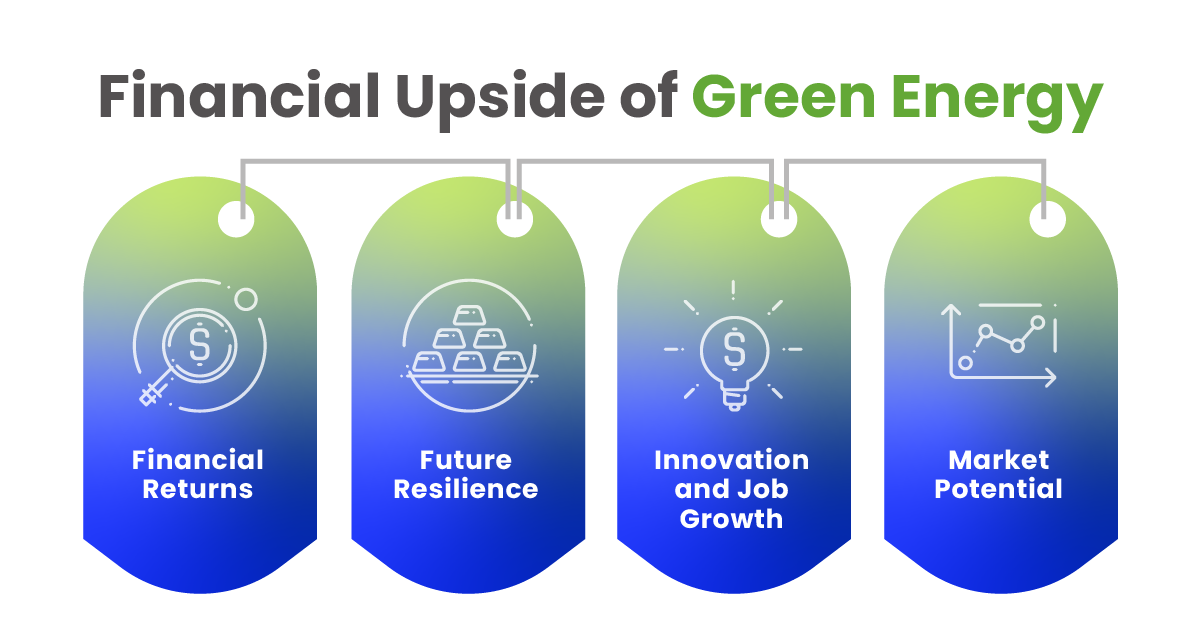 Financial Upside of Green Energy

Financial Returns

Future Resilience

Innovation and Job Growth

Market Potential